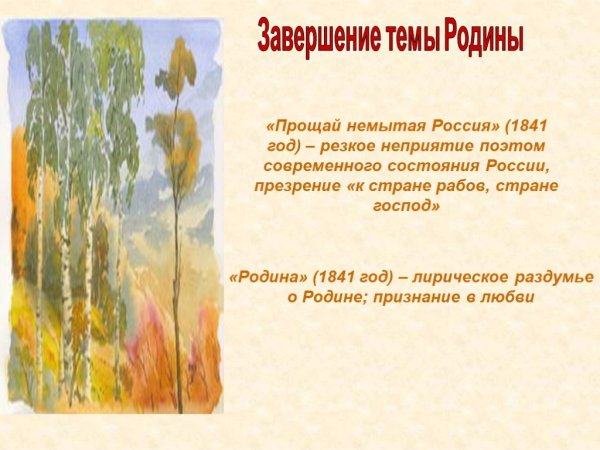 Завершение темы Родины

«Прощай немытая Россия» (1841 год) – резкое неприятие поэтом современного состояния России, презрение «к стране рабов, стране господ»

«Родина» (1841 год) – лирическое раздумье о Родине; признание в любви